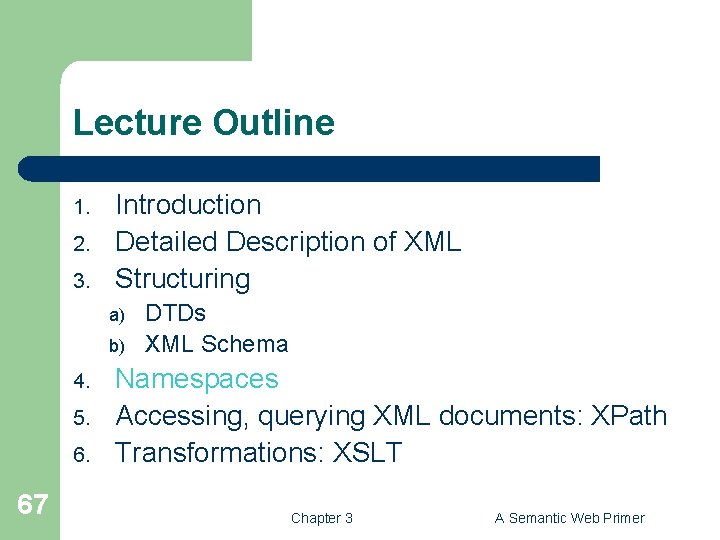 Lecture Outline

1. Introduction
2. Detailed Description of XML
3. Structuring
a) DTDs
b) XML Schema
4. Namespaces
5. Accessing, querying XML documents: XPath
6. Transformations: XSLT

67

Chapter 3

A Semantic Web Primer